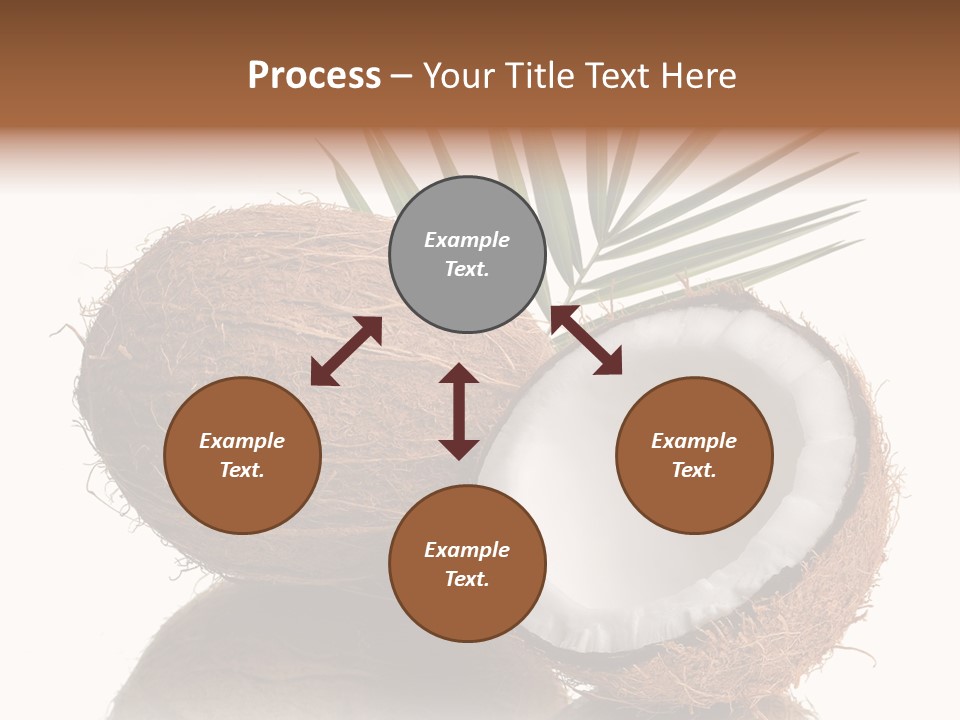 Process – Your Title Text Here

Example Text.

Example Text.

Example Text.

Example Text.